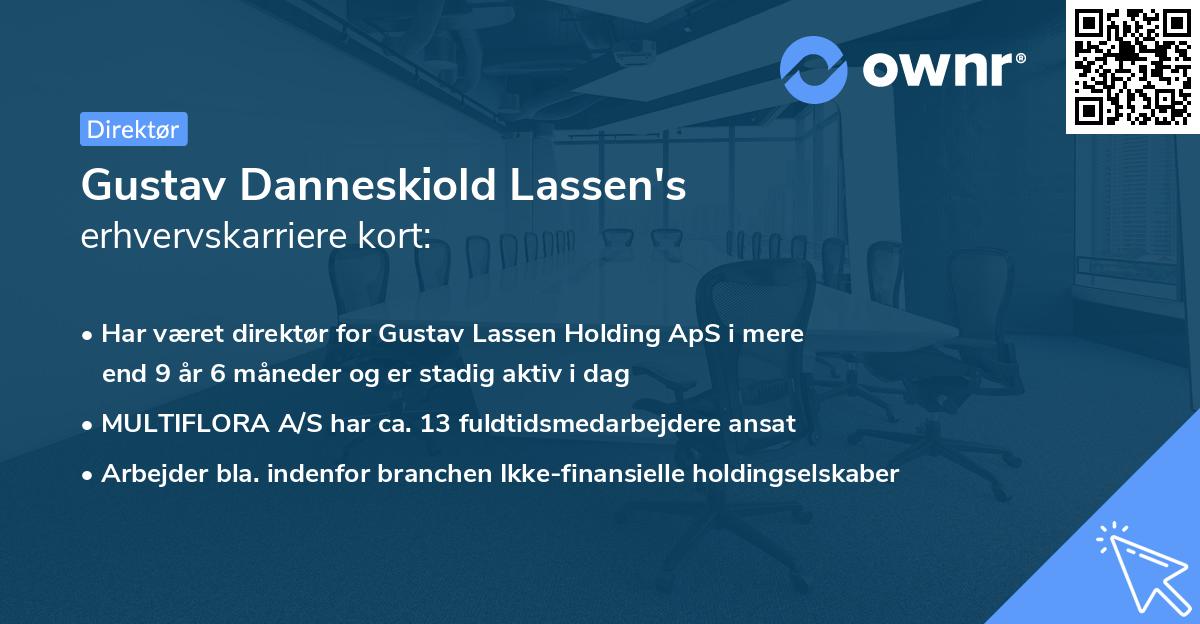 ownr®

Direktør

Gustav Danneskiold Lassen's
erhvervskarriere kort:

• Har været direktør for Gustav Lassen Holding ApS i mere end 9 år 6 måneder og er stadig aktiv i dag
• MULTIFLORA A/S har ca. 13 fuldtidsmedarbejdere ansat
• Arbejder bla. indenfor branchen Ikke-finansielle holdingselskaber